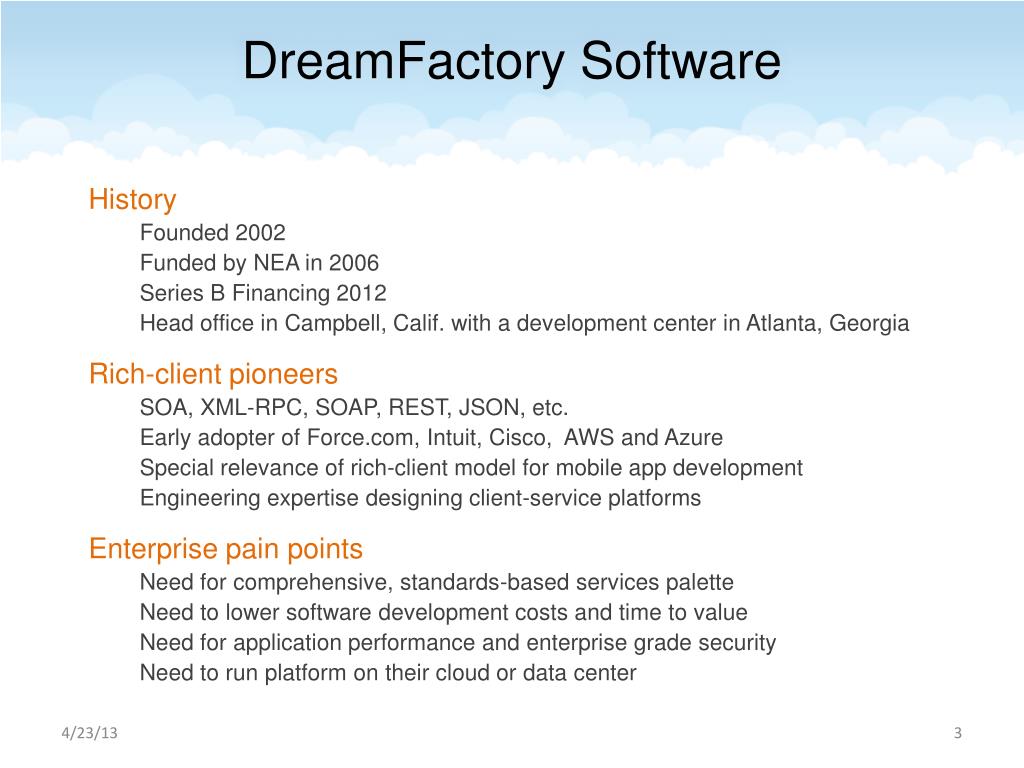 DreamFactory Software

History

Founded 2002

Funded by NEA in 2006

Series B Financing 2012

Head office in Campbell, Calif. with a development center in Atlanta, Georgia

Rich-client pioneers

SOA, XML-RPC, SOAP, REST, JSON, etc.

Early adopter of Force.com, Intuit, Cisco, AWS and Azure

Special relevance of rich-client model for mobile app development

Engineering expertise designing client-service platforms

Enterprise pain points

Need for comprehensive, standards-based services palette

Need to lower software development costs and time to value

Need for application performance and enterprise grade security

Need to run platform on their cloud or data center

4/23/13

3